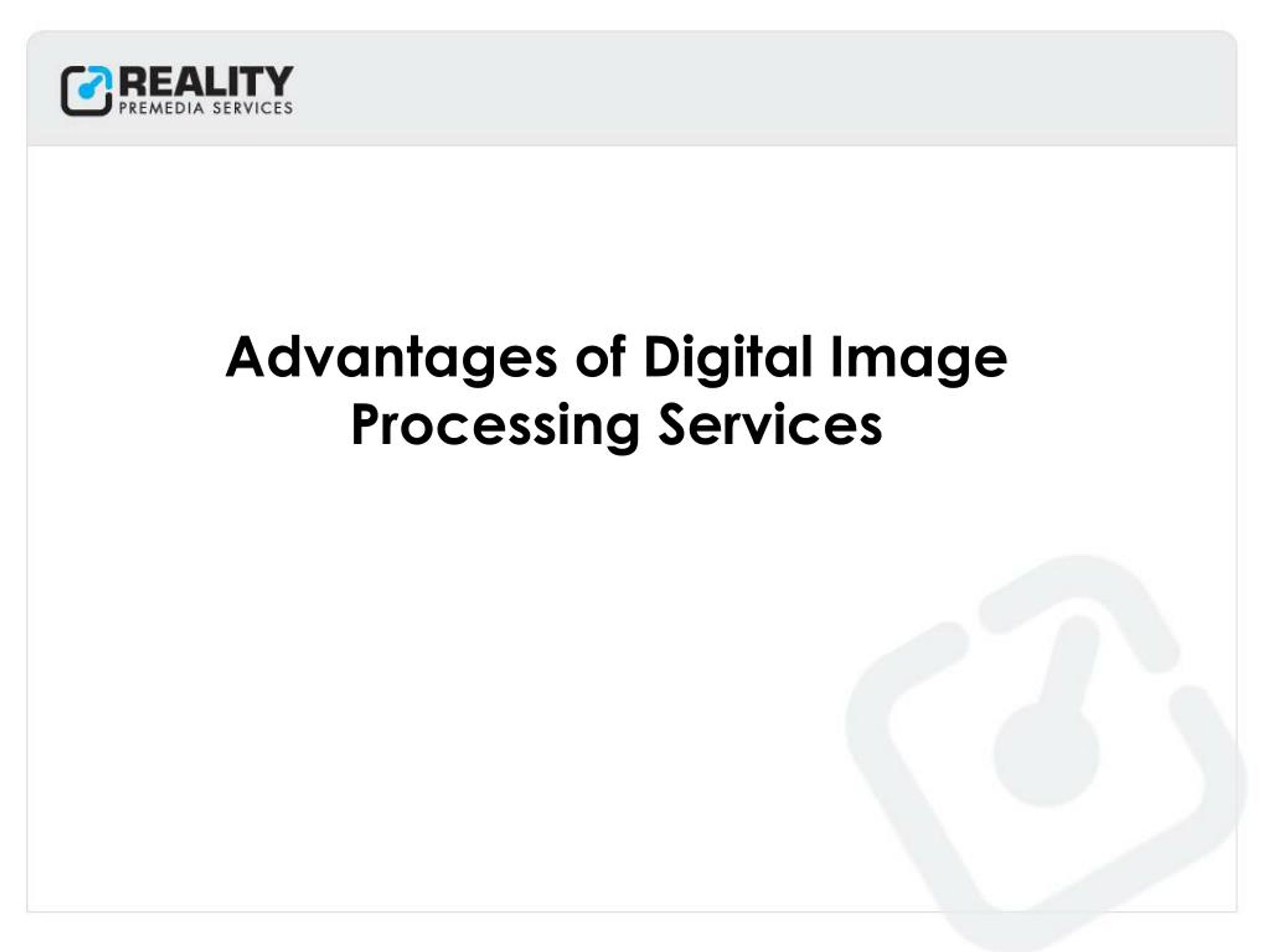 REALITY
PREMEDIA SERVICES

Advantages of Digital Image Processing Services